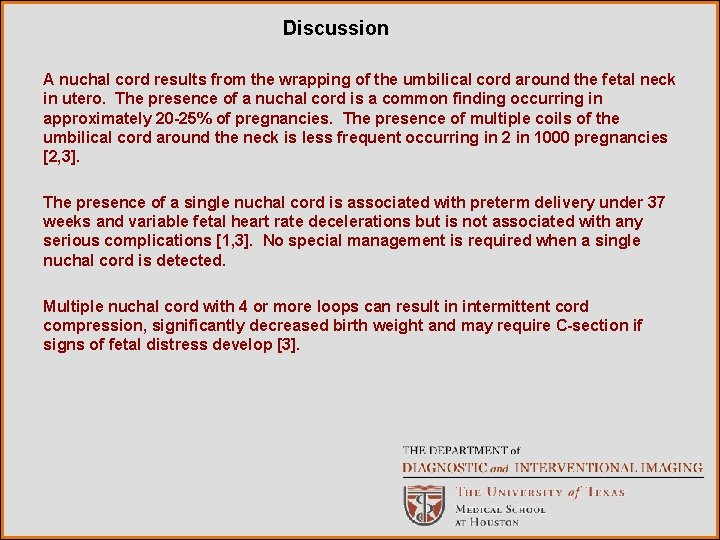 Discussion

A nuchal cord results from the wrapping of the umbilical cord around the fetal neck in utero. The presence of a nuchal cord is a common finding occurring in approximately 20-25% of pregnancies. The presence of multiple coils of the umbilical cord around the neck is less frequent occurring in 2 in 1000 pregnancies [2,3].

The presence of a single nuchal cord is associated with preterm delivery under 37 weeks and variable fetal heart rate decelerations but is not associated with any serious complications [1,3]. No special management is required when a single nuchal cord is detected.

Multiple nuchal cord with 4 or more loops can result in intermittent cord compression, significantly decreased birth weight and may require C-section if signs of fetal distress develop [3].

THE DEPARTMENT of
DIAGNOSTIC and INTERVENTIONAL IMAGING

THE UNIVERSITY of TEXAS
MEDICAL SCHOOL
AT HOUSTON